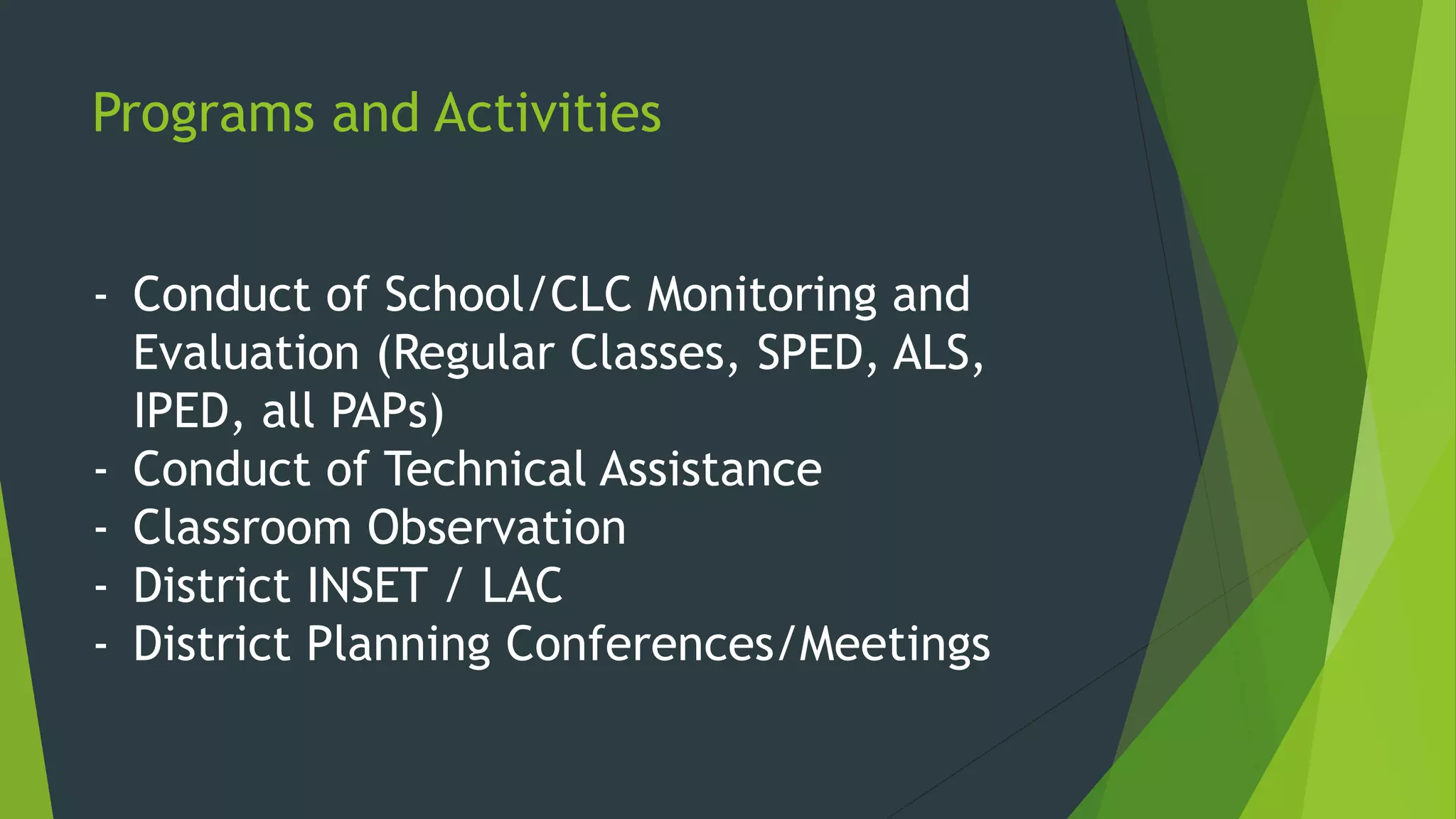 Programs and Activities

- Conduct of School/CLC Monitoring and Evaluation (Regular Classes, SPED, ALS, IPED, all PAPs)
- Conduct of Technical Assistance
- Classroom Observation
- District INSET / LAC
- District Planning Conferences/Meetings